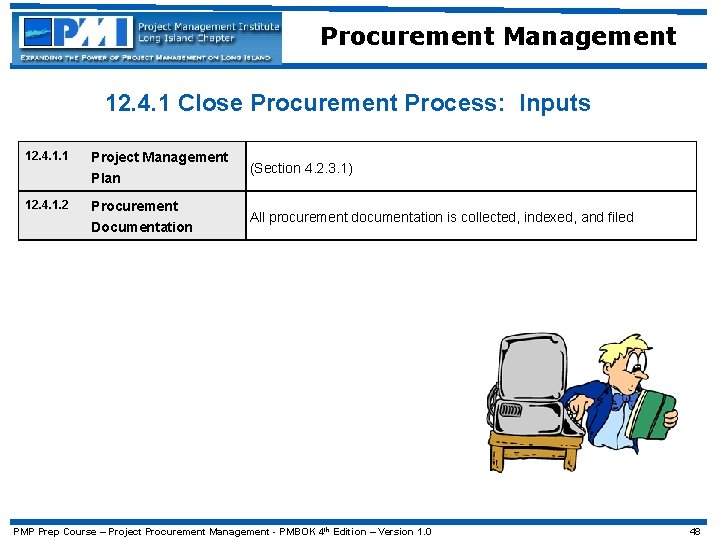 PMI Project Management Institute Long Island Chapter
EXPANDING THE POWER OF PROJECT MANAGEMENT ON LONG ISLAND

Procurement Management

12.4.1 Close Procurement Process: Inputs

| 12.4.1.1 | Project Management Plan | (Section 4.2.3.1) |
|---|---|---|
| 12.4.1.2 | Procurement Documentation | All procurement documentation is collected, indexed, and filed |

PMP Prep Course – Project Procurement Management - PMBOK 4$^{th}$ Edition – Version 1.0

48